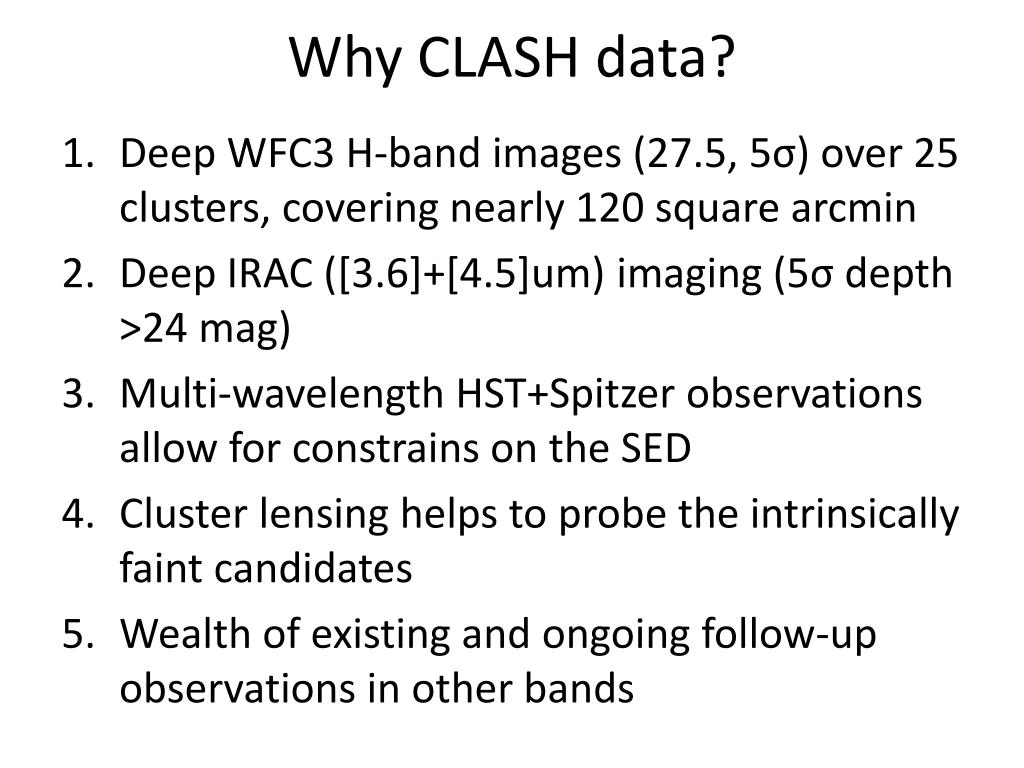 Why CLASH data?

1. Deep WFC3 H-band images (27.5, 5σ) over 25 clusters, covering nearly 120 square arcmin
2. Deep IRAC ([3.6]+[4.5]um) imaging (5σ depth >24 mag)
3. Multi-wavelength HST+Spitzer observations allow for constrains on the SED
4. Cluster lensing helps to probe the intrinsically faint candidates
5. Wealth of existing and ongoing follow-up observations in other bands